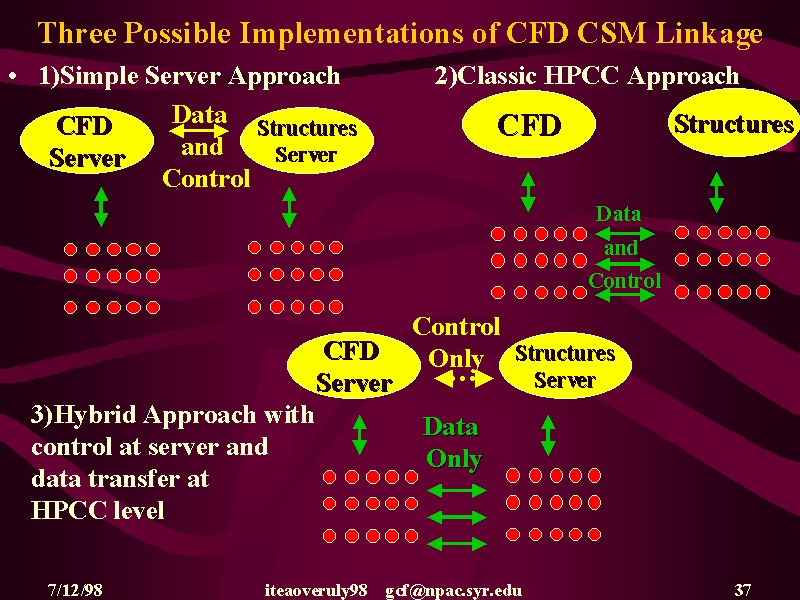 Three Possible Implementations of CFD CSM Linkage

• 1)Simple Server Approach

CFD Server

Data and Control

Structures Server

2)Classic HPCC Approach

CFD

Structures

Data and Control

CFD Server

Control Only

Structures Server

3)Hybrid Approach with control at server and data transfer at HPCC level

Data Only

7/12/98 iteaoveruly98 gcf@npac.syr.edu 37